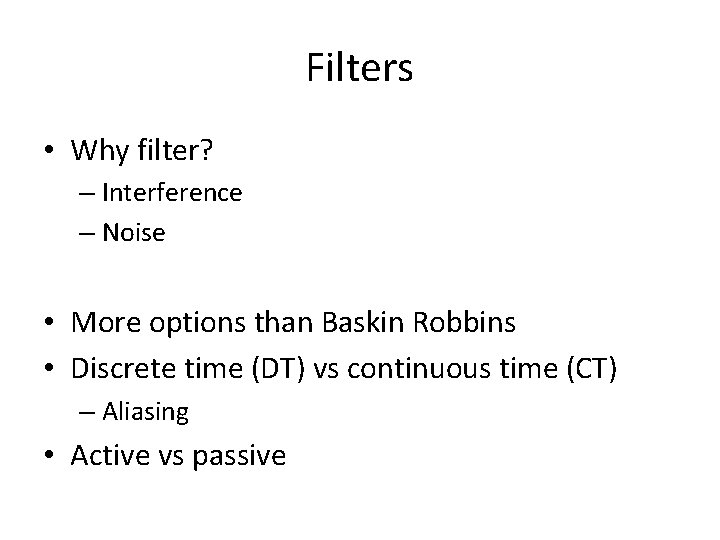 Filters

• Why filter?
– Interference
– Noise

• More options than Baskin Robbins
• Discrete time (DT) vs continuous time (CT)
– Aliasing
• Active vs passive